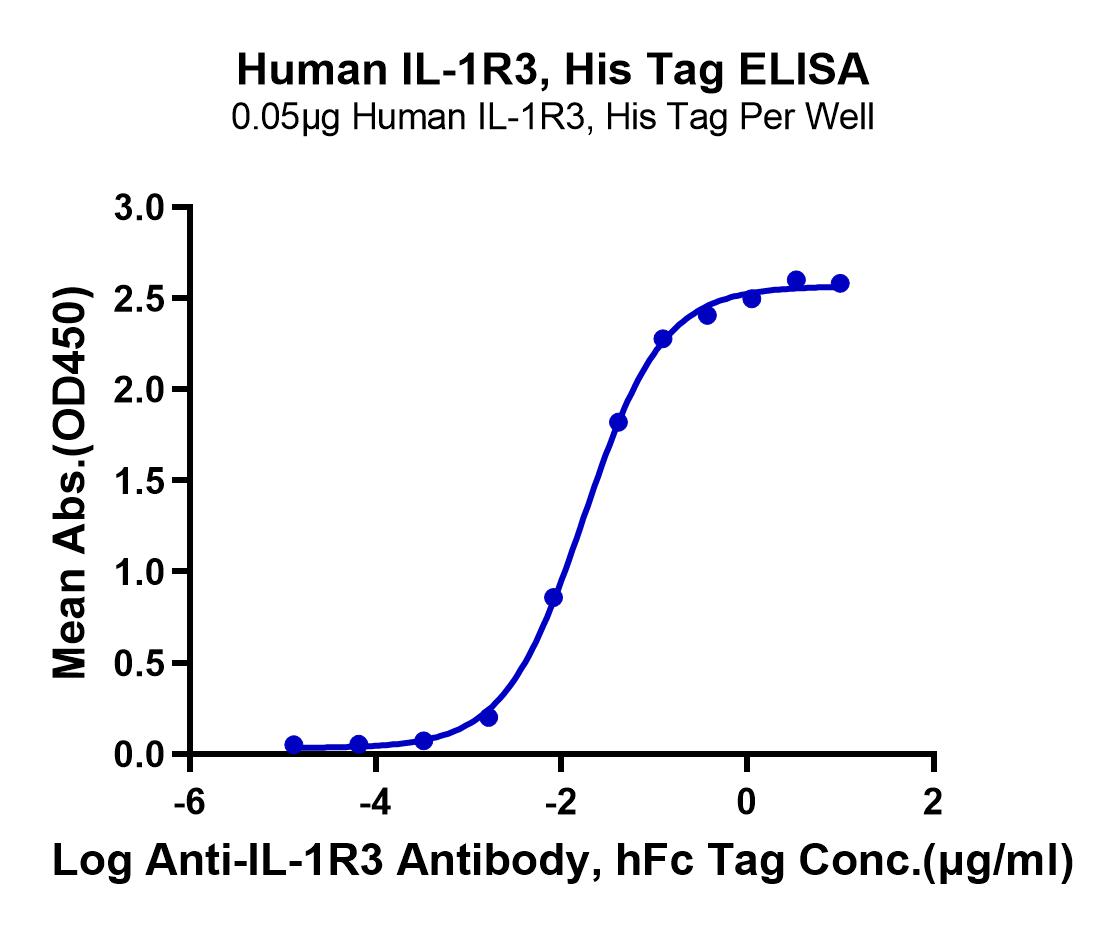 Human IL-1R3, His Tag ELISA
0.05μg Human IL-1R3, His Tag Per Well

Mean Abs.(OD450)

3.0
2.5
2.0
1.5
1.0
0.5
0.0

-6
-4
-2
0
2

Log Anti-IL-1R3 Antibody, hFc Tag Conc.(μg/ml)